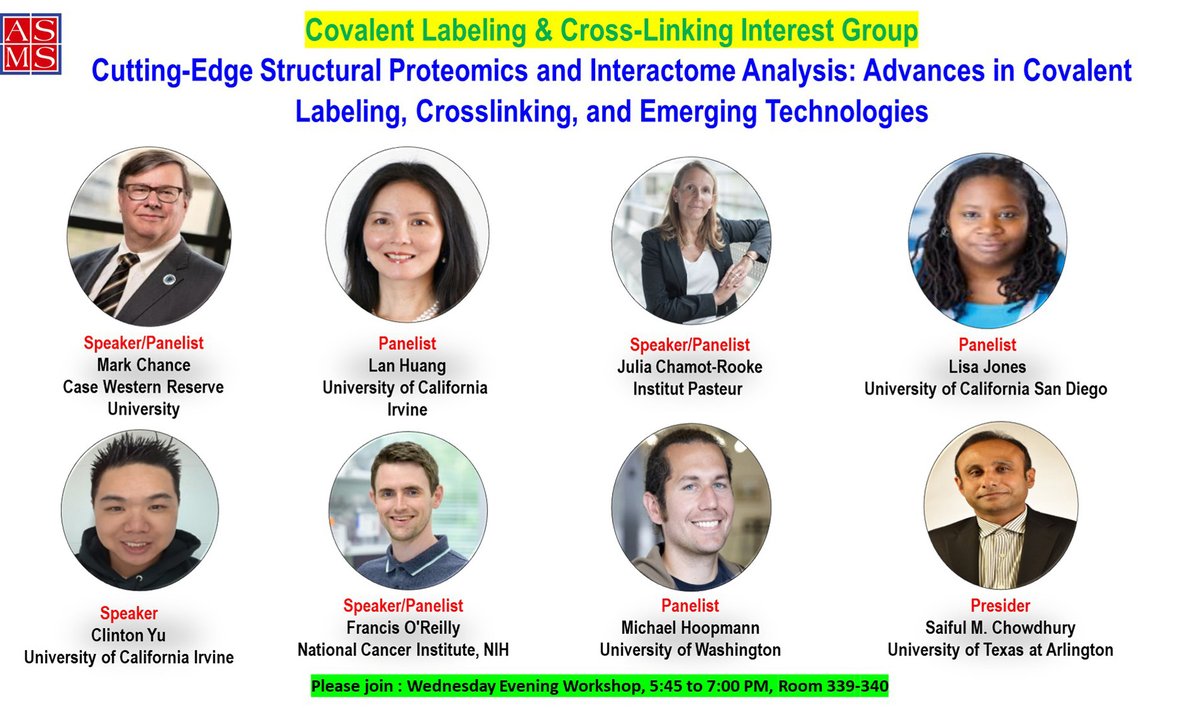 ASMS

Covalent Labeling & Cross-Linking Interest Group

Cutting-Edge Structural Proteomics and Interactome Analysis: Advances in Covalent Labeling, Crosslinking, and Emerging Technologies

Speaker/Panelist
Mark Chance
Case Western Reserve University

Panelist
Lan Huang
University of California Irvine

Speaker/Panelist
Julia Chamot-Rooke
Institut Pasteur

Panelist
Lisa Jones
University of California San Diego

Speaker
Clinton Yu
University of California Irvine

Speaker/Panelist
Francis O'Reilly
National Cancer Institute, NIH

Panelist
Michael Hoopmann
University of Washington

Presider
Saiful M. Chowdhury
University of Texas at Arlington

Please join : Wednesday Evening Workshop, 5:45 to 7:00 PM, Room 339-340